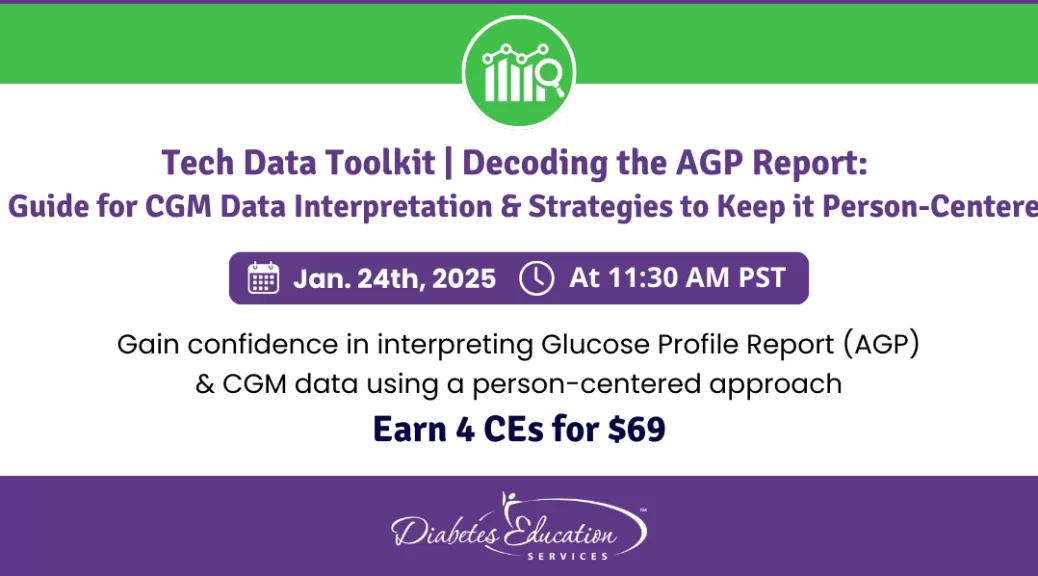 Tech Data Toolkit | Decoding the AGP Report:
Guide for CGM Data Interpretation & Strategies to Keep it Person-Centere

Jan. 24th, 2025 At 11:30 AM PST

Gain confidence in interpreting Glucose Profile Report (AGP) & CGM data using a person-centered approach

Earn 4 CEs for $69

Diabetes Education SERVICES